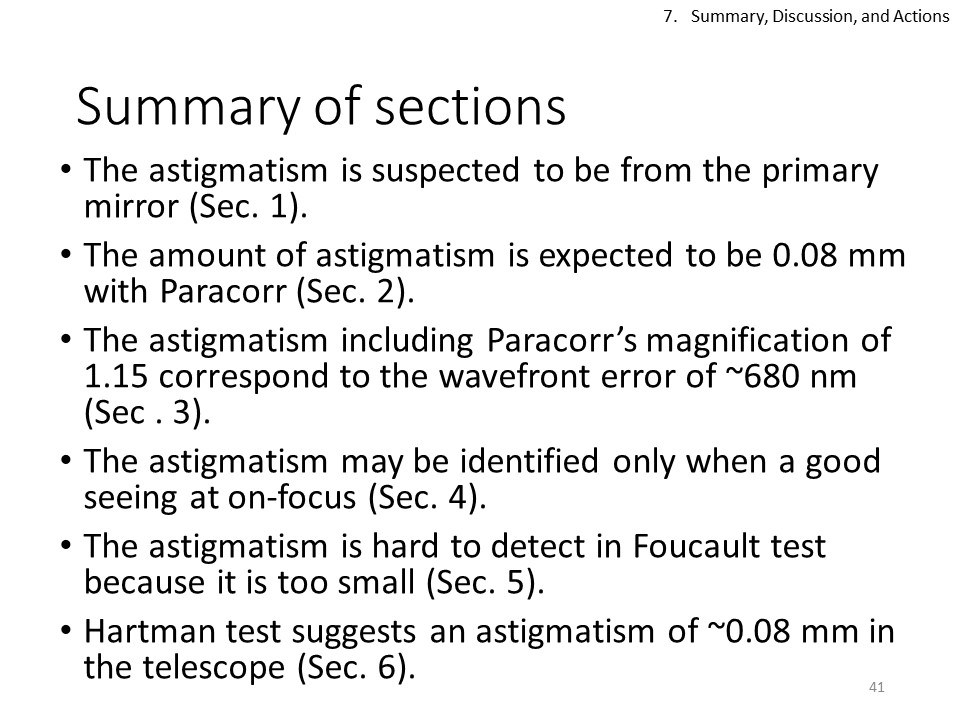 7. Summary, Discussion, and Actions

Summary of sections

• The astigmatism is suspected to be from the primary mirror (Sec. 1).
• The amount of astigmatism is expected to be 0.08 mm with Paracorr (Sec. 2).
• The astigmatism including Paracorr's magnification of 1.15 correspond to the wavefront error of ~680 nm (Sec . 3).
• The astigmatism may be identified only when a good seeing at on-focus (Sec. 4).
• The astigmatism is hard to detect in Foucault test because it is too small (Sec. 5).
• Hartman test suggests an astigmatism of ~0.08 mm in the telescope (Sec. 6).

41